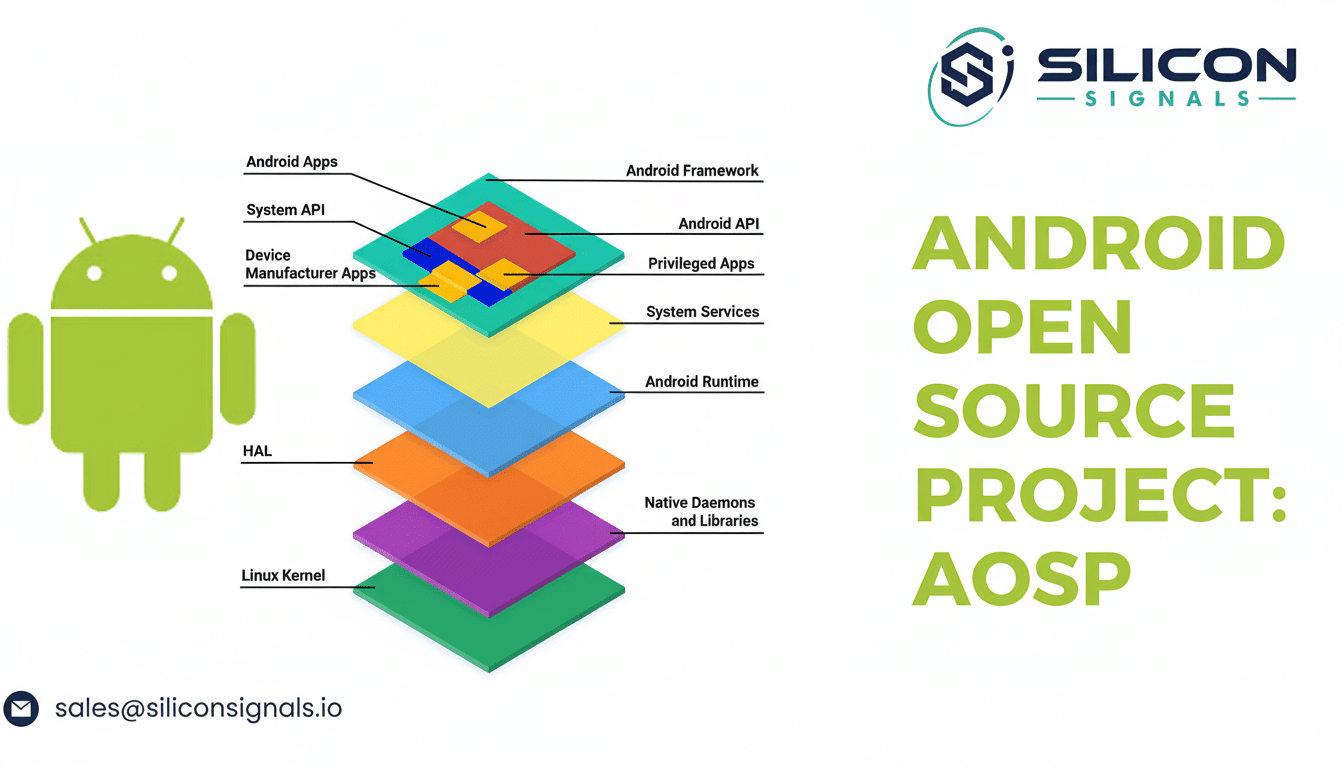 SILICON SIGNALS

Android Apps
System API
Device Manufacturer Apps
HAL
Linux Kernel

Android Framework
Android API
Privileged Apps
System Services
Android Runtime
Native Daemons and Libraries

ANDROID OPEN SOURCE PROJECT: AOSP

sales@siliconsignals.io